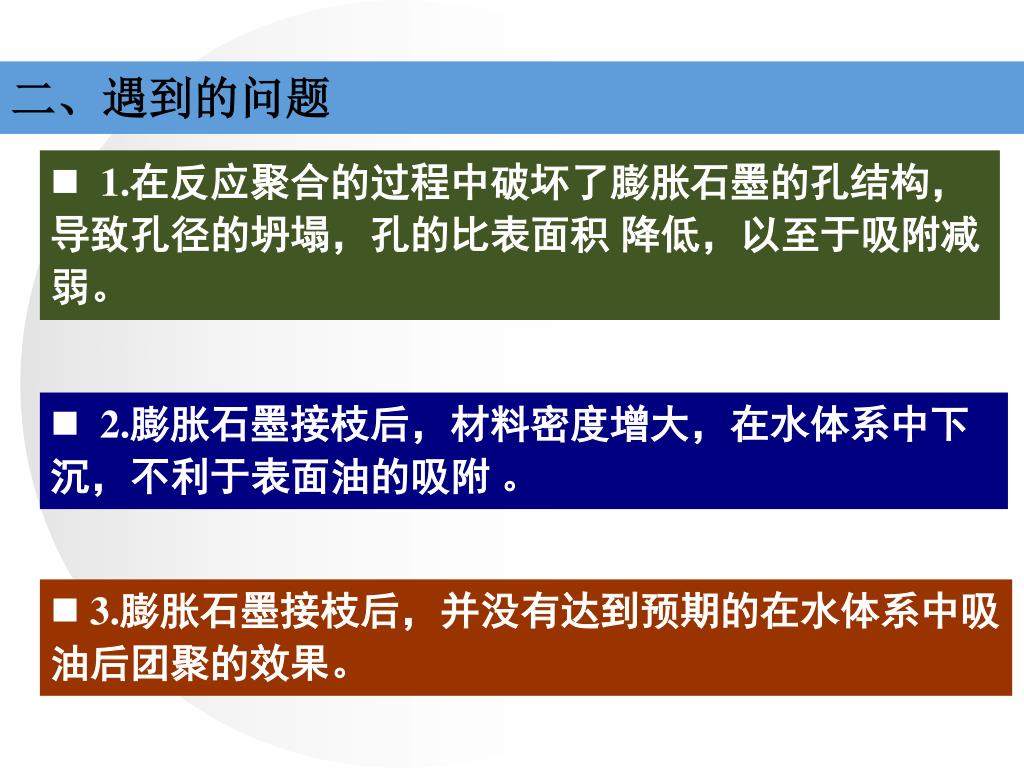 二、遇到的问题

■ 1.在反应聚合的过程中破坏了膨胀石墨的孔结构，导致孔径的坍塌，孔的比表面积 降低，以至于吸附减弱。

■ 2.膨胀石墨接枝后，材料密度增大，在水体系中下沉，不利于表面油的吸附 。

■ 3.膨胀石墨接枝后，并没有达到预期的在水体系中吸油后团聚的效果。